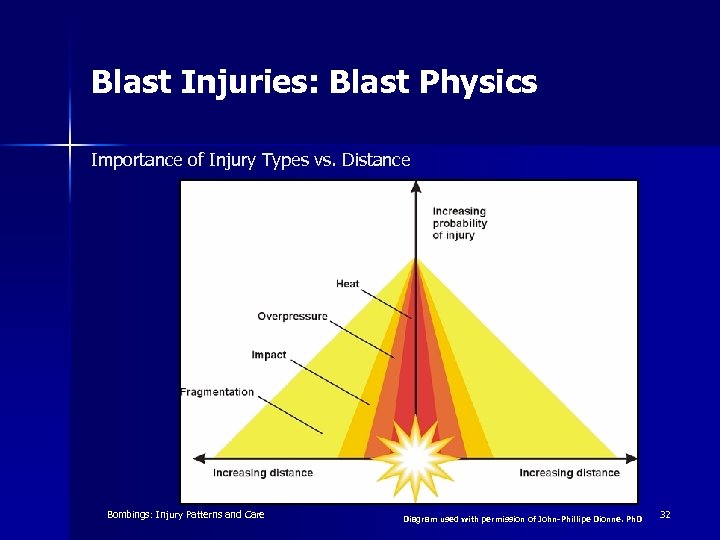 Blast Injuries: Blast Physics

Importance of Injury Types vs. Distance

Increasing probability of injury

Heat

Overpressure

Impact

Fragmentation

Increasing distance

Increasing distance

Bombings: Injury Patterns and Care

Diagram used with permission of John-Phillipe Dionne, PhD

32